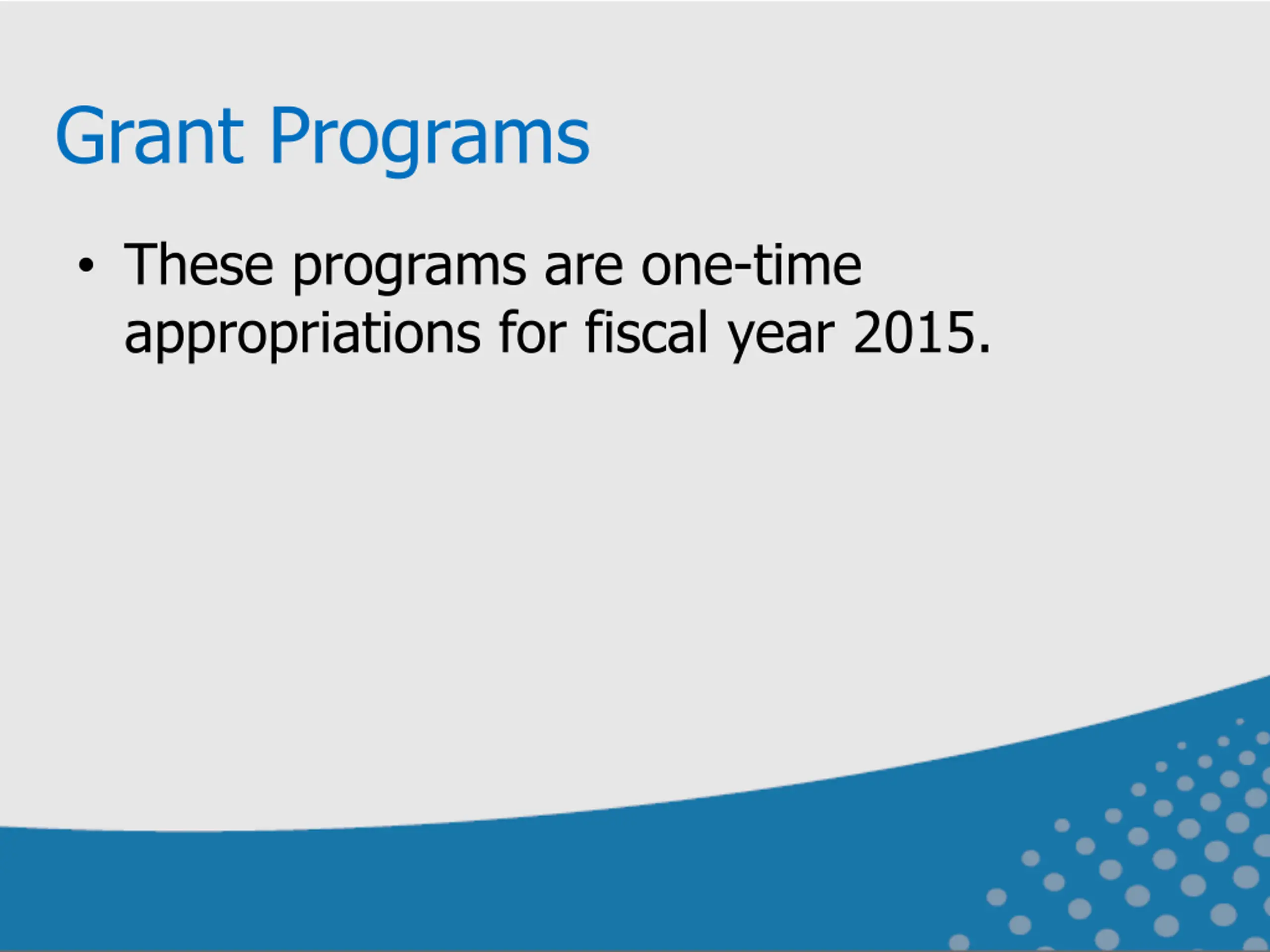 Grant Programs

• These programs are one-time appropriations for fiscal year 2015.